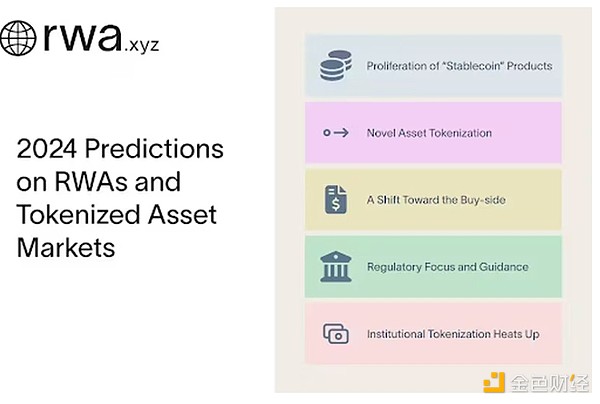 rwa.xyz

2024 Predictions on RWAs and Tokenized Asset Markets

Proliferation of "Stablecoin" Products

Novel Asset Tokenization

A Shift Toward the Buy-side

Regulatory Focus and Guidance

Institutional Tokenization Heats Up

金色财经